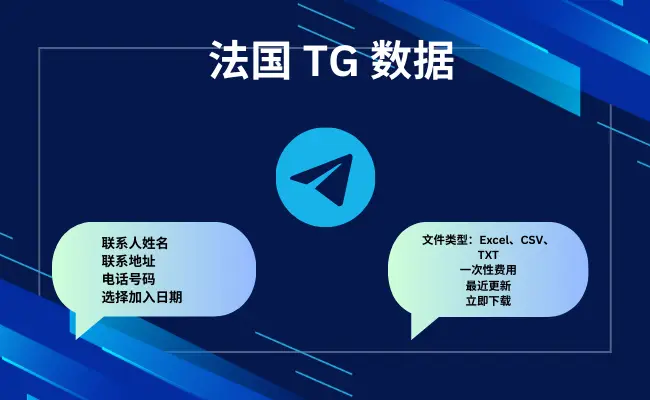 法国 TG 数据

联系人姓名
联系地址
电话号码
选择加入日期

文件类型：Excel、CSV、TXT
一次性费用
最近更新
立即下载